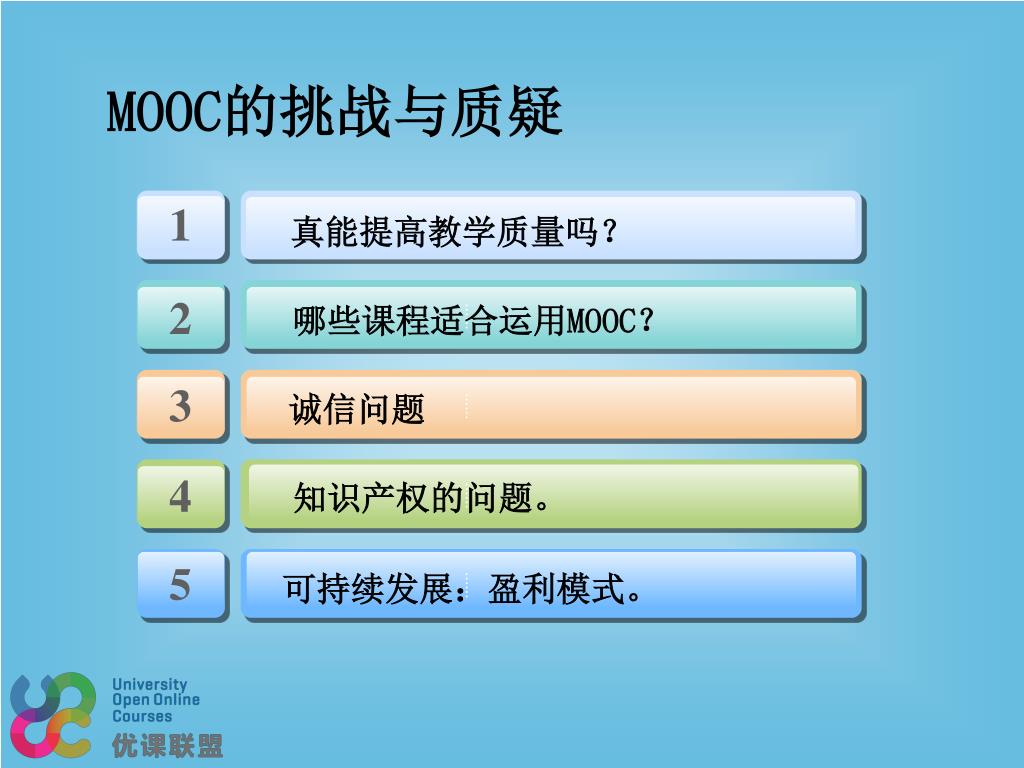 MOOC的挑战与质疑

1 真能提高教学质量吗？

2 哪些课程适合运用MOOC？

3 诚信问题

4 知识产权的问题。

5 可持续发展：盈利模式。

University Open Online Courses
优课联盟